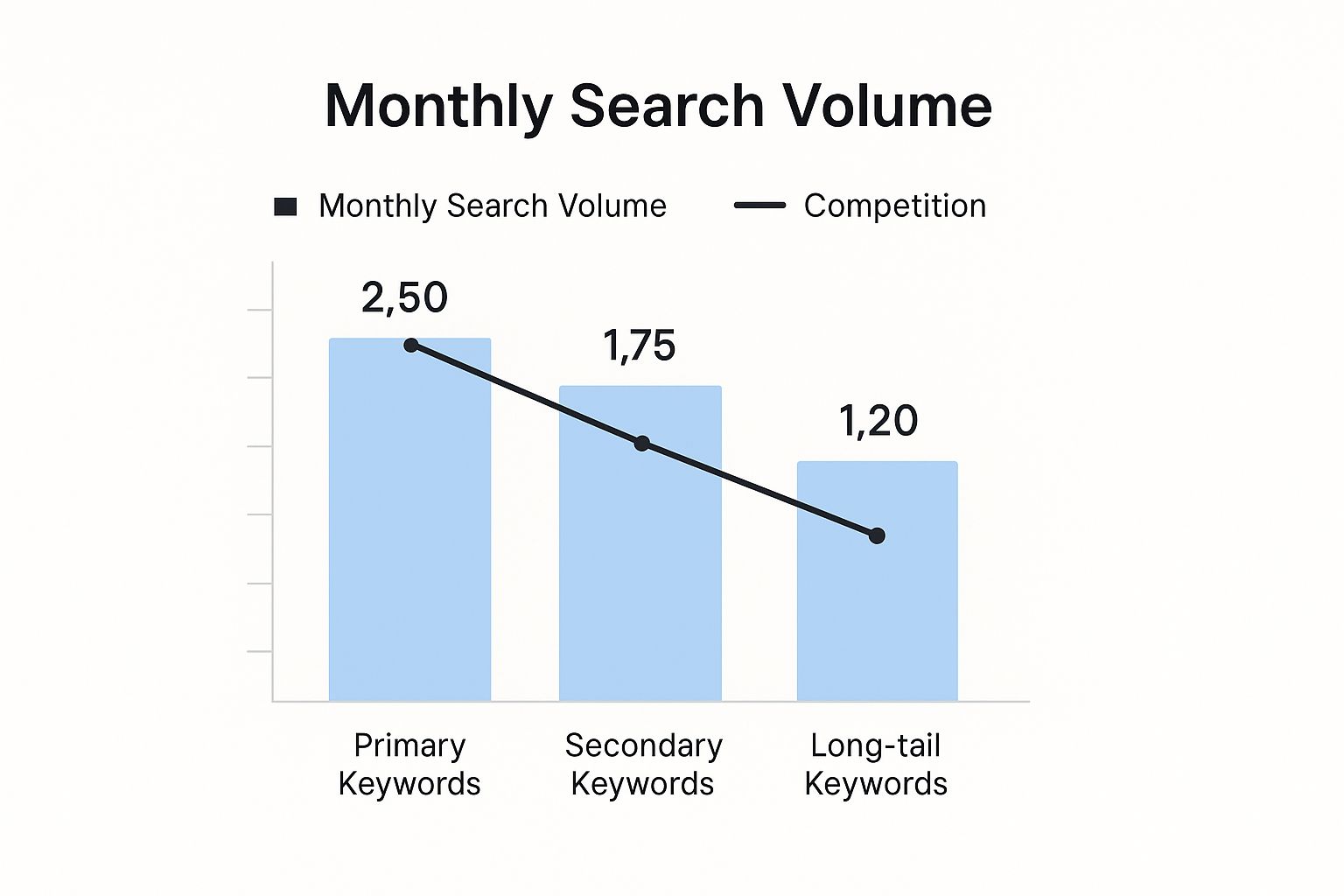 Monthly Search Volume

Monthly Search Volume
Competition

2,50
1,75
1,20

Primary Keywords
Secondary Keywords
Long-tail Keywords